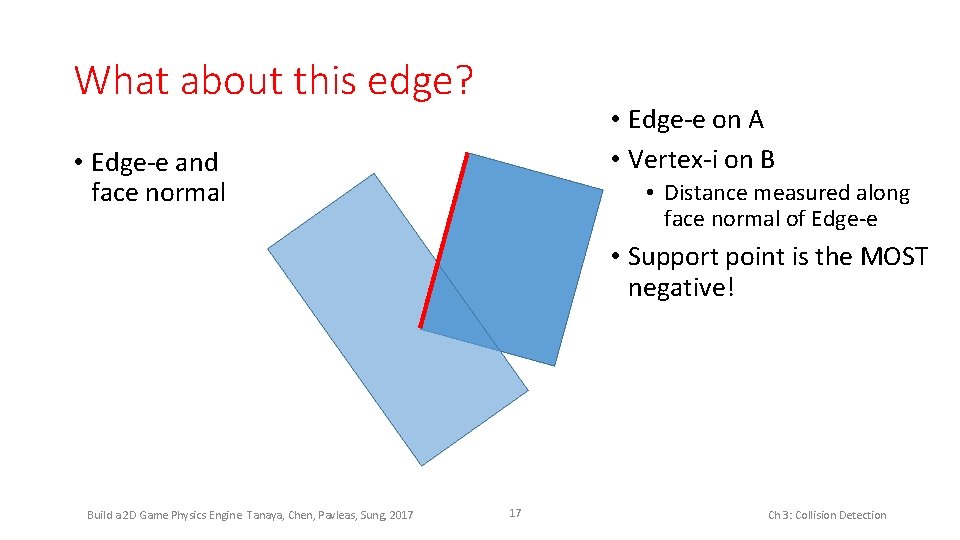 What about this edge?

• Edge-e and face normal

• Edge-e on A
• Vertex-i on B
• Distance measured along face normal of Edge-e
• Support point is the MOST negative!

Build a 2D Game Physics Engine: Tanaya, Chen, Pavleas, Sung, 2017

17

Ch 3: Collision Detection